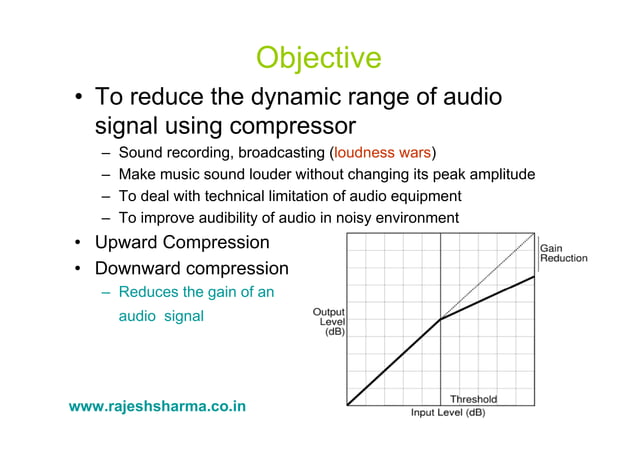 Objective

• To reduce the dynamic range of audio signal using compressor
– Sound recording, broadcasting (loudness wars)
– Make music sound louder without changing its peak amplitude
– To deal with technical limitation of audio equipment
– To improve audibility of audio in noisy environment
• Upward Compression
• Downward compression
– Reduces the gain of an audio signal

Gain Reduction

Output Level (dB)

Threshold

Input Level (dB)

www.rajeshsharma.co.in